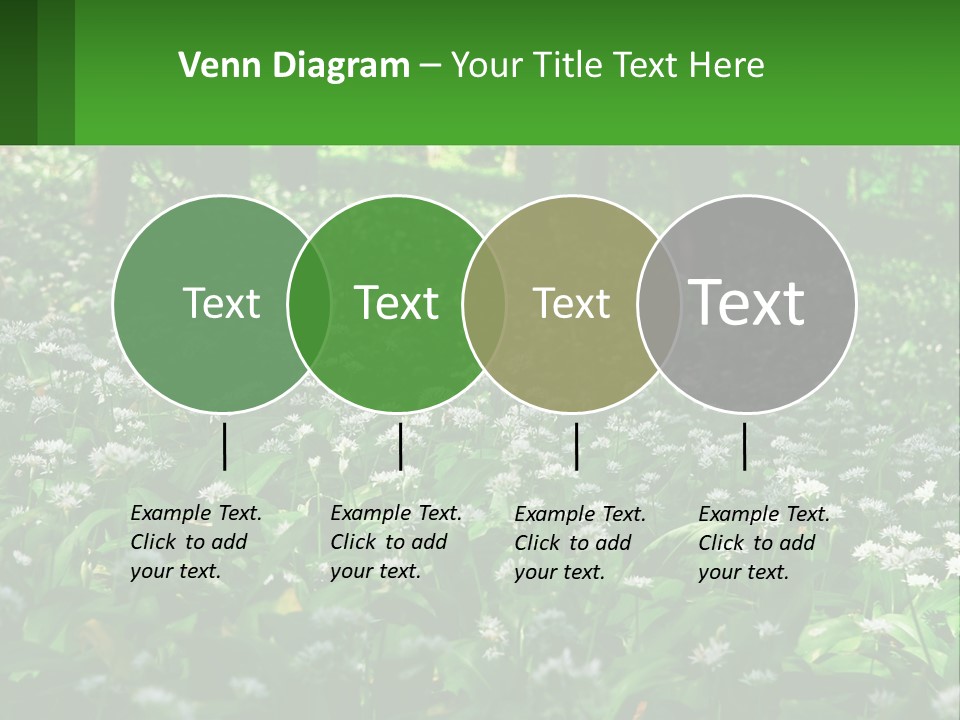 Venn Diagram – Your Title Text Here

Text

Text

Text

Text

Example Text. Click to add your text.

Example Text. Click to add your text.

Example Text. Click to add your text.

Example Text. Click to add your text.